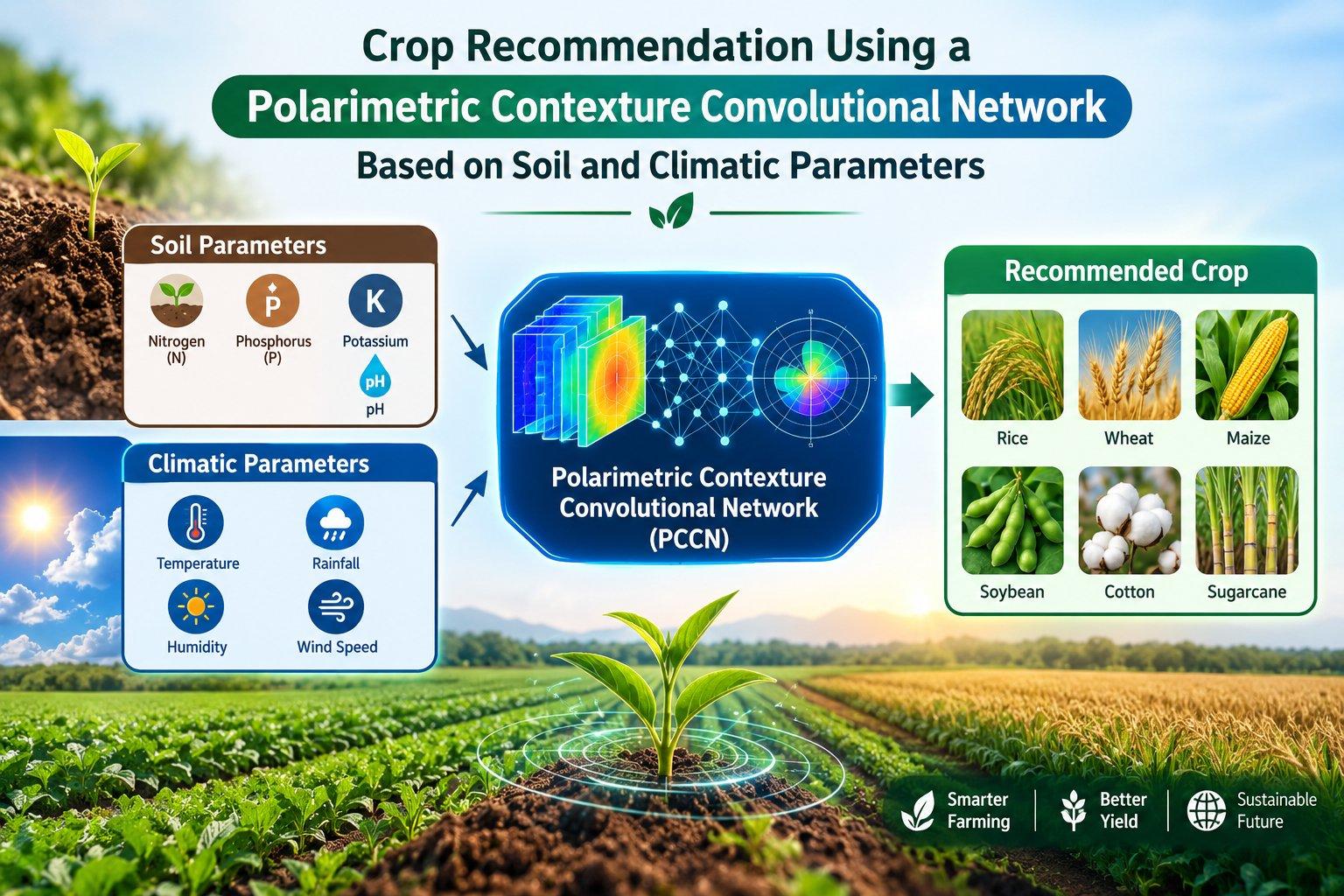 Crop Recommendation Using a
Polarimetric Contexture Convolutional Network
Based on Soil and Climatic Parameters

Soil Parameters
P
K
Nitrogen (N)
Phosphorus (P)
Potassium
pH
pH

Climatic Parameters
Temperature
Rainfall
Humidity
Wind Speed

Polarimetric Contexture Convolutional Network (PCCN)

Recommended Crop
Rice
Wheat
Maize
Soybean
Cotton
Sugarcane

Smarter Farming
Better Yield
Sustainable Future